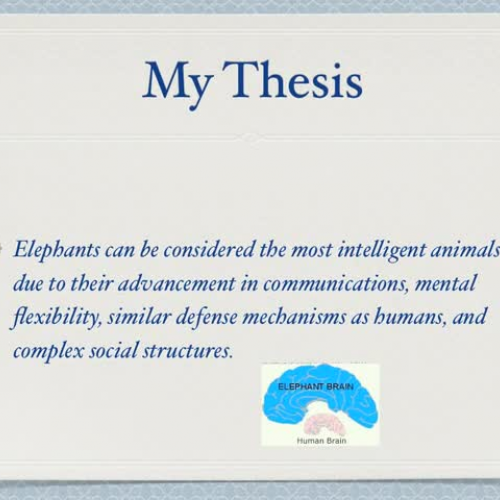 My Thesis

Elephants can be considered the most intelligent animals due to their advancement in communications, mental flexibility, similar defense mechanisms as humans, and complex social structures.

ELEPHANT BRAIN

Human Brain